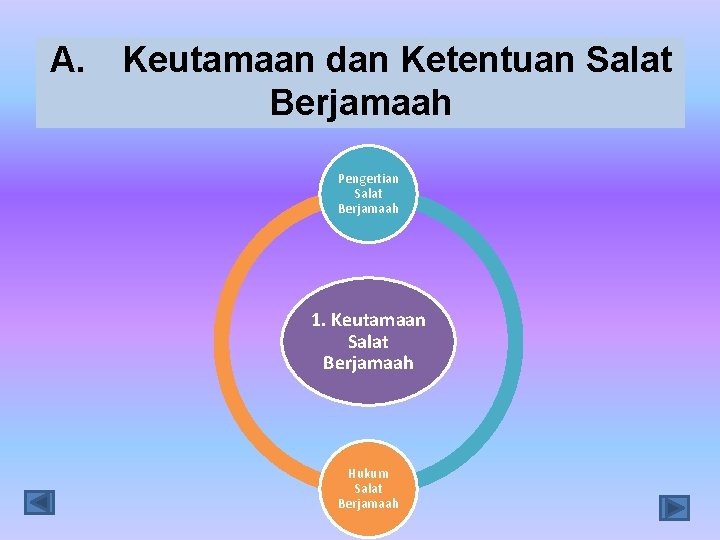 A. Keutamaan dan Ketentuan Salat Berjamaah

Pengertian Salat Berjamaah

1. Keutamaan Salat Berjamaah

Hukum Salat Berjamaah